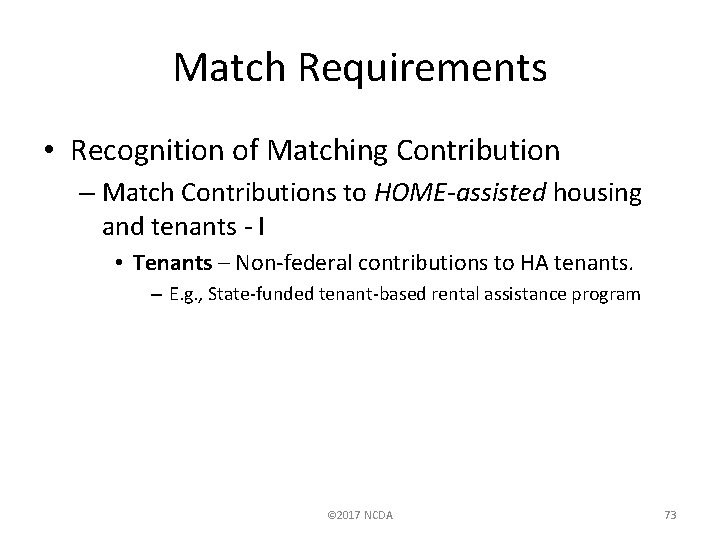 Match Requirements

• Recognition of Matching Contribution

– Match Contributions to HOME-assisted housing and tenants - I

• Tenants – Non-federal contributions to HA tenants.

– E.g., State-funded tenant-based rental assistance program

©2017 NCDA

73